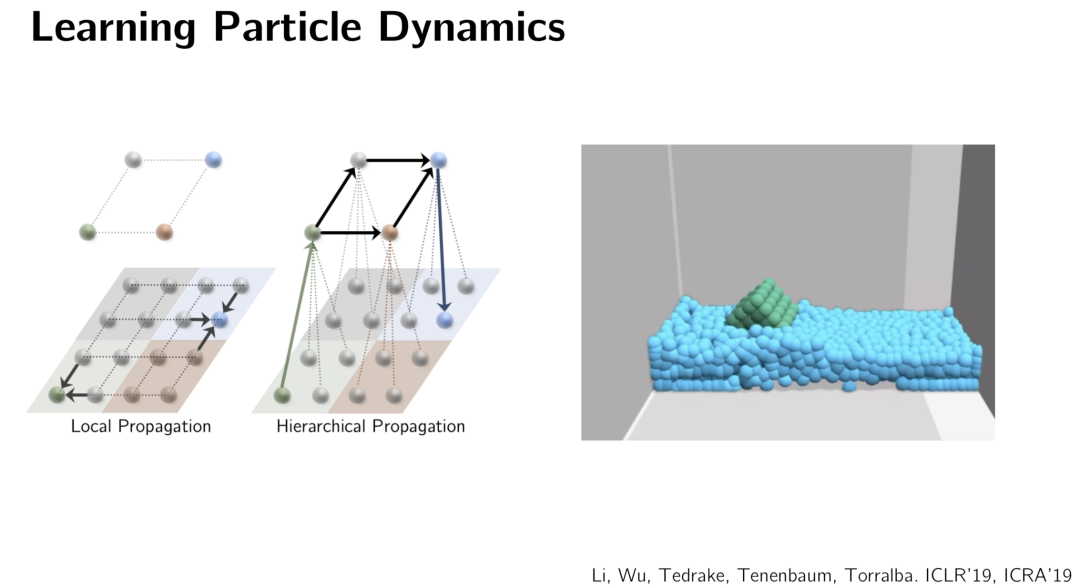 Learning Particle Dynamics

Local Propagation

Hierarchical Propagation

Li, Wu, Tedrake, Tenenbaum, Torralba. ICLR'19, ICRA'19